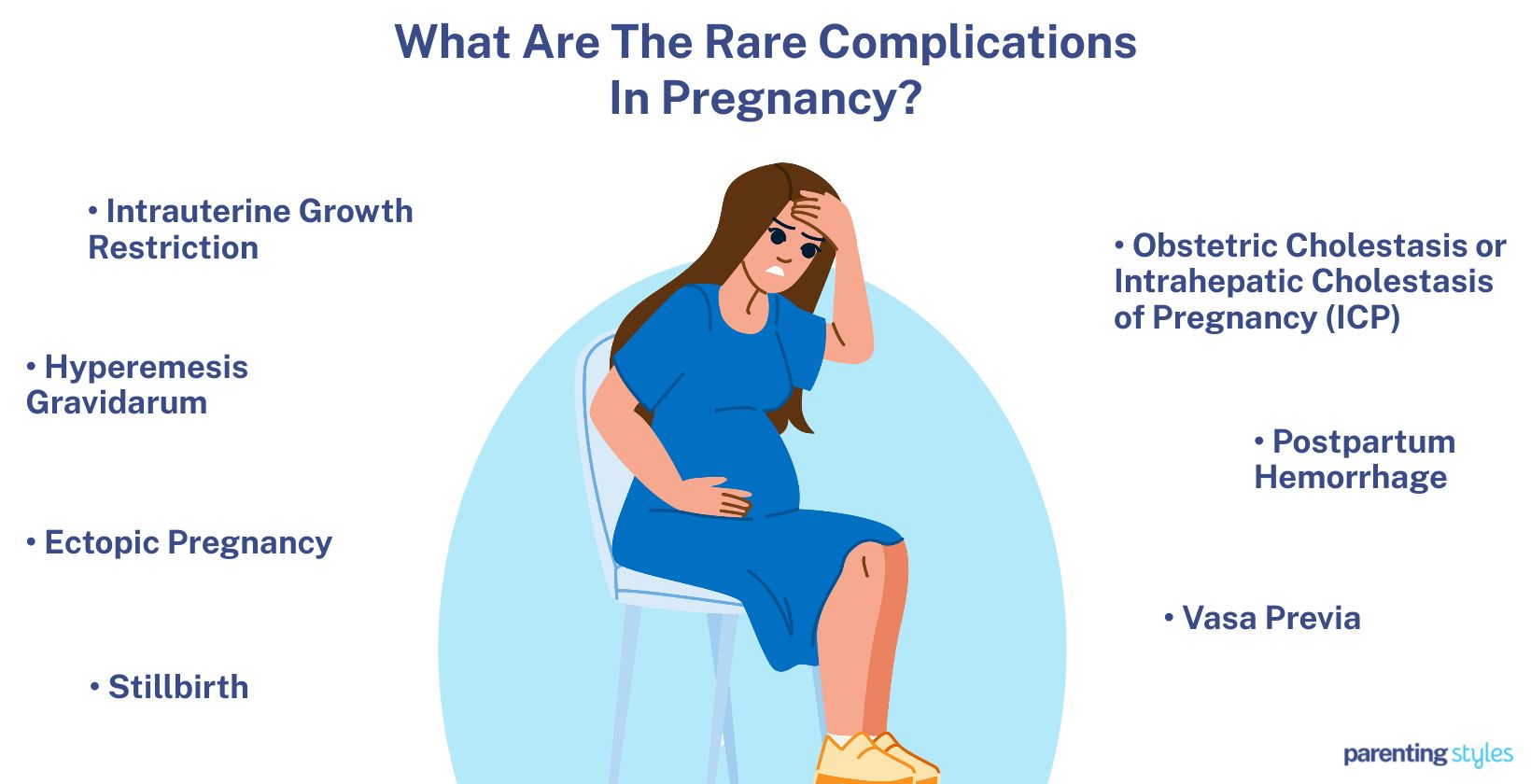 What Are The Rare Complications In Pregnancy?

• Intrauterine Growth Restriction

• Hyperemesis Gravidarum

• Ectopic Pregnancy

• Stillbirth

• Obstetric Cholestasis or Intrahepatic Cholestasis of Pregnancy (ICP)

• Postpartum Hemorrhage

• Vasa Previa

parenting styles